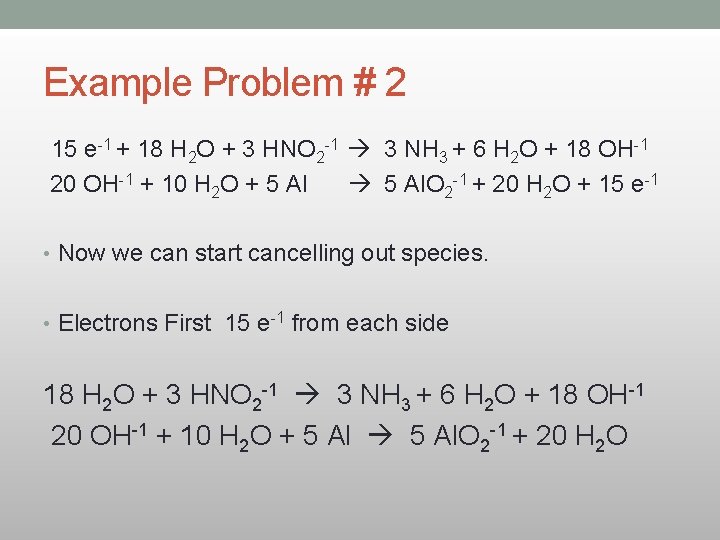 Example Problem # 2

$15\ e^{-1} + 18\ H_2O + 3\ HNO_2^{-1} \rightarrow 3\ NH_3 + 6\ H_2O + 18\ OH^{-1}$
$20\ OH^{-1} + 10\ H_2O + 5\ Al \rightarrow 5\ AlO_2^{-1} + 20\ H_2O + 15\ e^{-1}$

• Now we can start cancelling out species.

• Electrons First $15\ e^{-1}$ from each side

$18\ H_2O + 3\ HNO_2^{-1} \rightarrow 3\ NH_3 + 6\ H_2O + 18\ OH^{-1}$
$20\ OH^{-1} + 10\ H_2O + 5\ Al \rightarrow 5\ AlO_2^{-1} + 20\ H_2O$